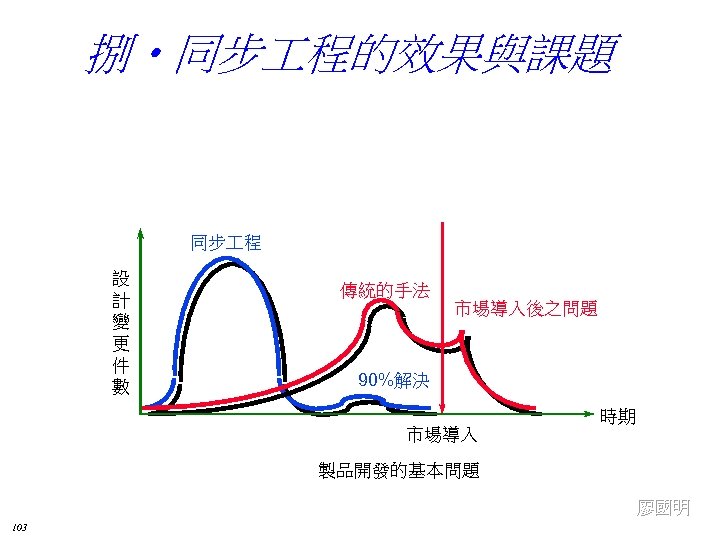 捌・同步工程的效果與課題

同步工程

設計變更件數

傳統的手法

市場導入後之問題

90%解決

時期

市場導入

製品開發的基本問題

廖國明

103